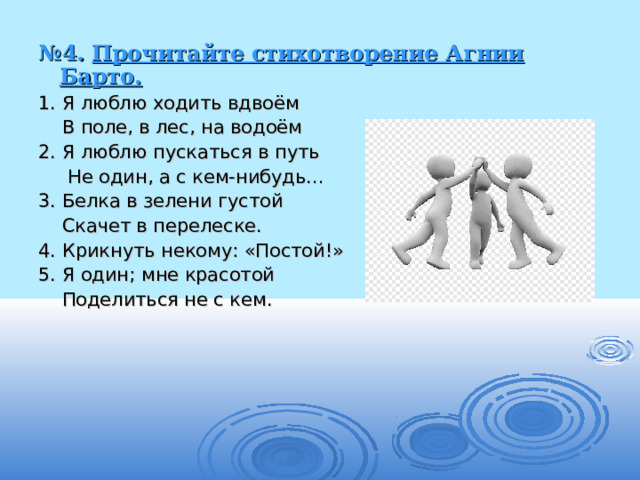 №4. Прочитайте стихотворение Агнии Барто.

1. Я люблю ходить вдвоём
В поле, в лес, на водоём
2. Я люблю пускаться в путь
Не один, а с кем-нибудь…
3. Белка в зелени густой
Скачет в перелеске.
4. Крикнуть некому: «Постой!»
5. Я один; мне красотой
Поделиться не с кем.